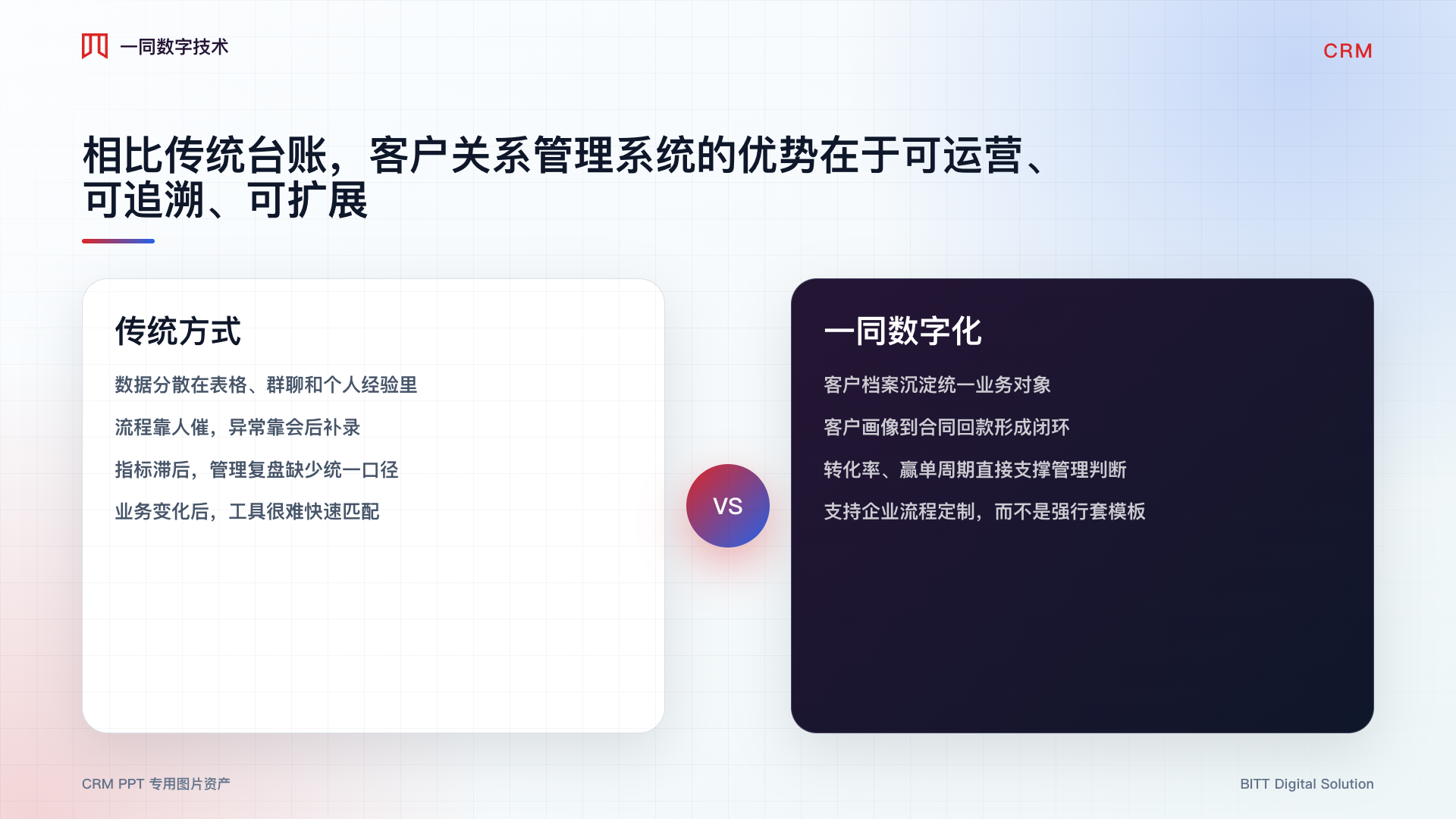 一同数字技术

CRM

相比传统台账，客户关系管理系统的优势在于可运营、可追溯、可扩展

传统方式

数据分散在表格、群聊和个人经验里

流程靠人催，异常靠会后补录

指标滞后，管理复盘缺少统一口径

业务变化后，工具很难快速匹配

VS

一同数字化

客户档案沉淀统一业务对象

客户画像到合同回款形成闭环

转化率、赢单周期直接支撑管理判断

支持企业流程定制，而不是强行套模板

CRM PPT 专用图片资产

BITT Digital Solution